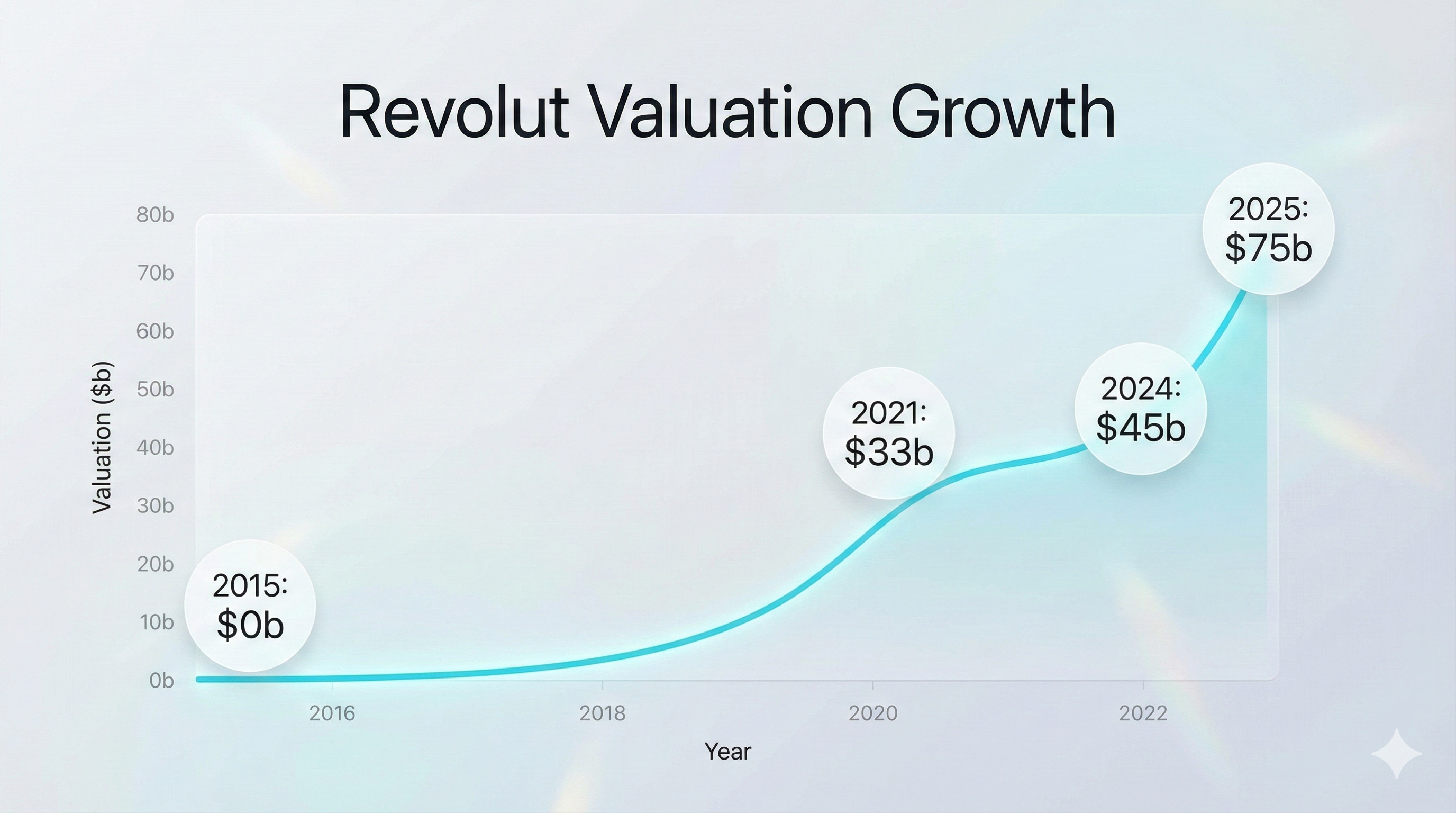 Revolut Valuation Growth

Valuation ($b)

80b
70b
60b
50b
40b
30b
20b
10b
0b

2015: $0b
2021: $33b
2024: $45b
2025: $75b

2016
2018
2020
2022

Year